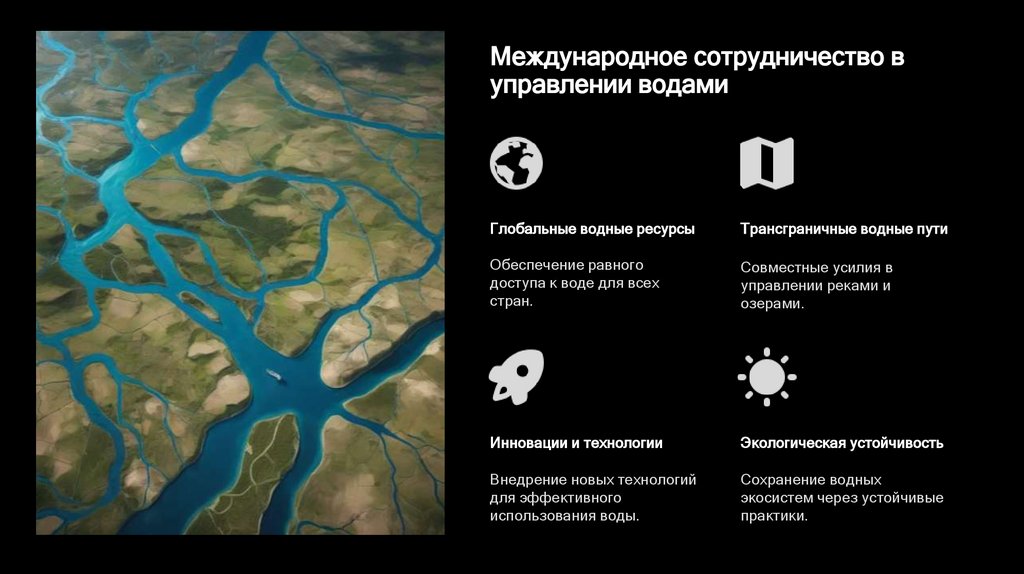 Международное сотрудничество в управлении водами

Глобальные водные ресурсы

Обеспечение равного доступа к воде для всех стран.

Трансграничные водные пути

Совместные усилия в управлении реками и озерами.

Инновации и технологии

Внедрение новых технологий для эффективного использования воды.

Экологическая устойчивость

Сохранение водных экосистем через устойчивые практики.